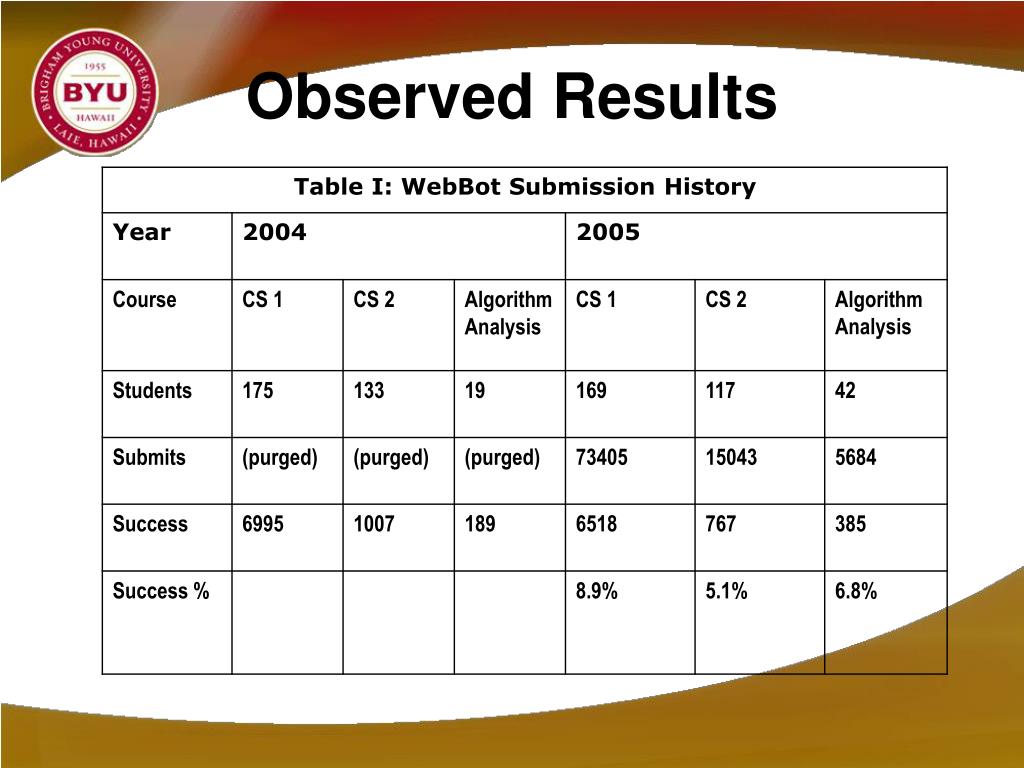 BRIGHAM YOUNG UNIVERSITY
1955
BYU
HAWAII
LAIE, HAWAII

Observed Results

Table I: WebBot Submission History

| Year | 2004 | | | 2005 | | |
|---|---|---|---|---|---|---|
| Course | CS 1 | CS 2 | Algorithm Analysis | CS 1 | CS 2 | Algorithm Analysis |
| Students | 175 | 133 | 19 | 169 | 117 | 42 |
| Submits | (purged) | (purged) | (purged) | 73405 | 15043 | 5684 |
| Success | 6995 | 1007 | 189 | 6518 | 767 | 385 |
| Success % | | | | 8.9% | 5.1% | 6.8% |